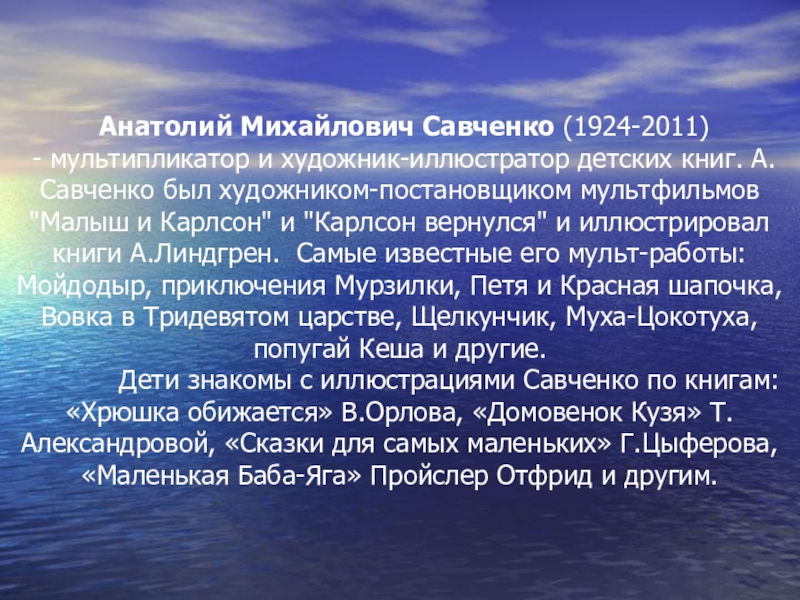 Анатолий Михайлович Савченко (1924-2011) - мультипликатор и художник-иллюстратор детских книг. А. Савченко был художником-постановщиком мультфильмов "Малыш и Карлсон" и "Карлсон вернулся" и иллюстрировал книги А.Линдгрен.  Самые известные его мульт-работы: Мойдодыр, приключения Мурзилки, Петя и Красная шапочка, Вовка в Тридевятом царстве, Щелкунчик, Муха-Цокотуха, попугай Кеша и другие.

Дети знакомы с иллюстрациями Савченко по книгам: «Хрюшка обижается» В.Орлова, «Домовенок Кузя» Т. Александровой, «Сказки для самых маленьких» Г.Цыферова, «Маленькая Баба-Яга» Пройслер Отфрид и другим.